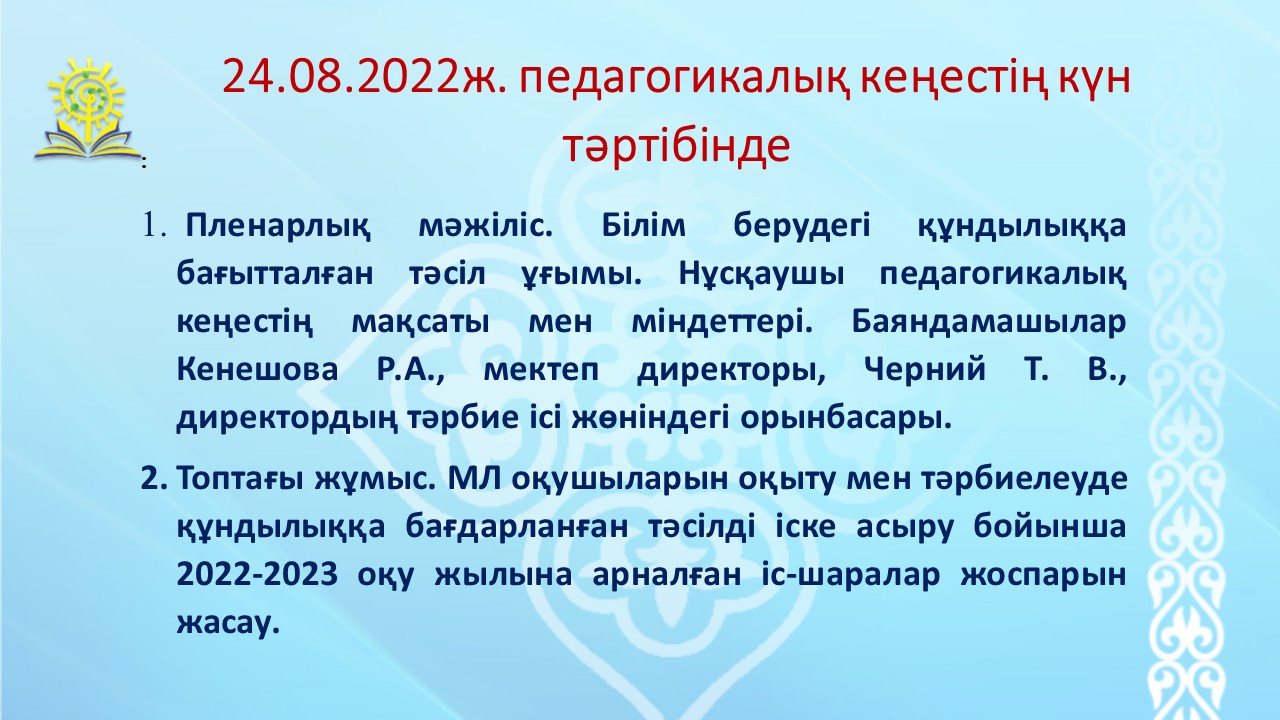 24.08.2022ж. педагогикалық кеңестің күн тәртібінде

:

1. Пленарлық мәжіліс. Білім берудегі құндылыққа бағытталған тәсіл ұғымы. Нұсқаушы педагогикалық кеңестің мақсаты мен міндеттері. Баяндамашылар Кенешова Р.А., мектеп директоры, Черний Т. В., директордың тәрбие ісі жөніндегі орынбасары.

2. Топтағы жұмыс. МЛ оқушыларын оқыту мен тәрбиелеуде құндылыққа бағдарланған тәсілді іске асыру бойынша 2022-2023 оқу жылына арналған іс-шаралар жоспарын жасау.